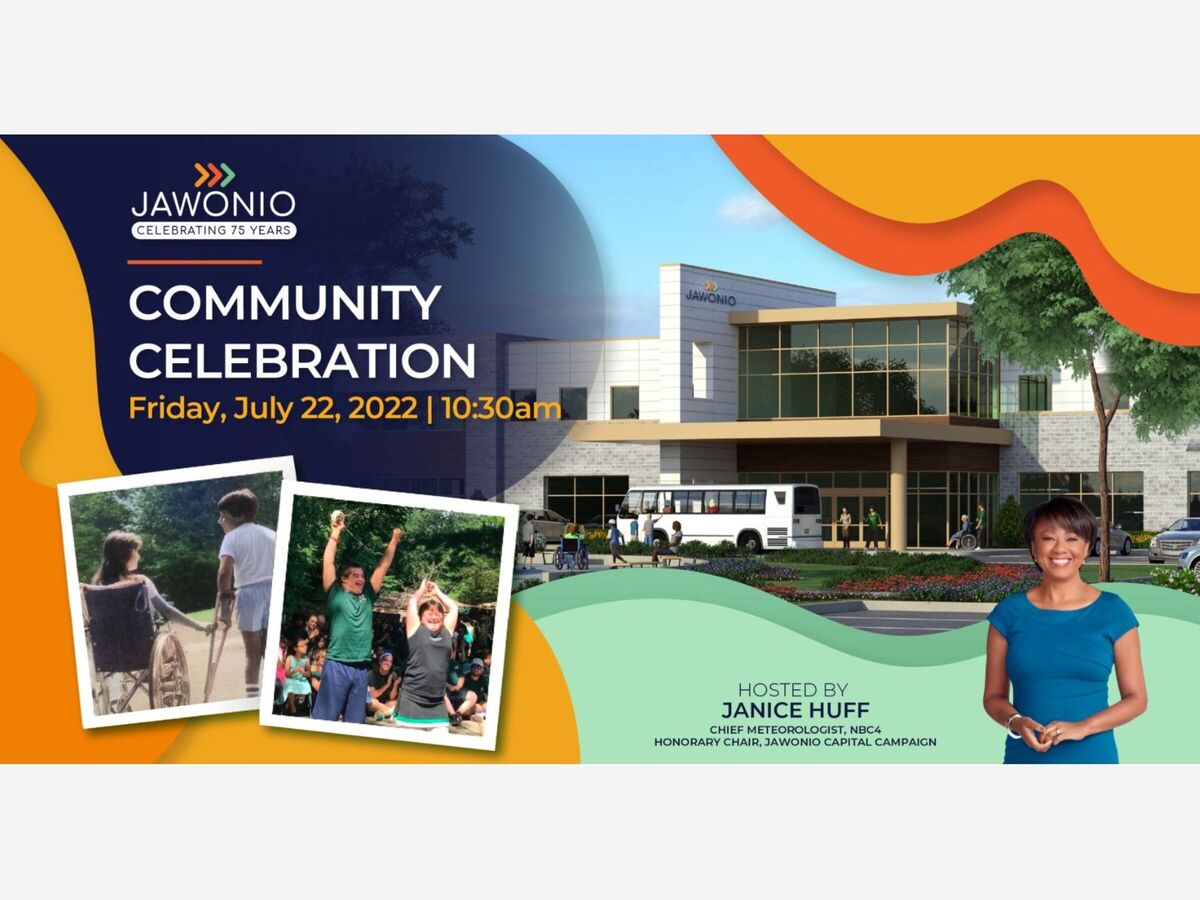 JAWONIO
CELEBRATING 75 YEARS

COMMUNITY CELEBRATION
Friday, July 22, 2022 | 10:30am

JAWONIO

HOSTED BY
JANICE HUFF
CHIEF METEOROLOGIST, NBC4
HONORARY CHAIR, JAWONIO CAPITAL CAMPAIGN